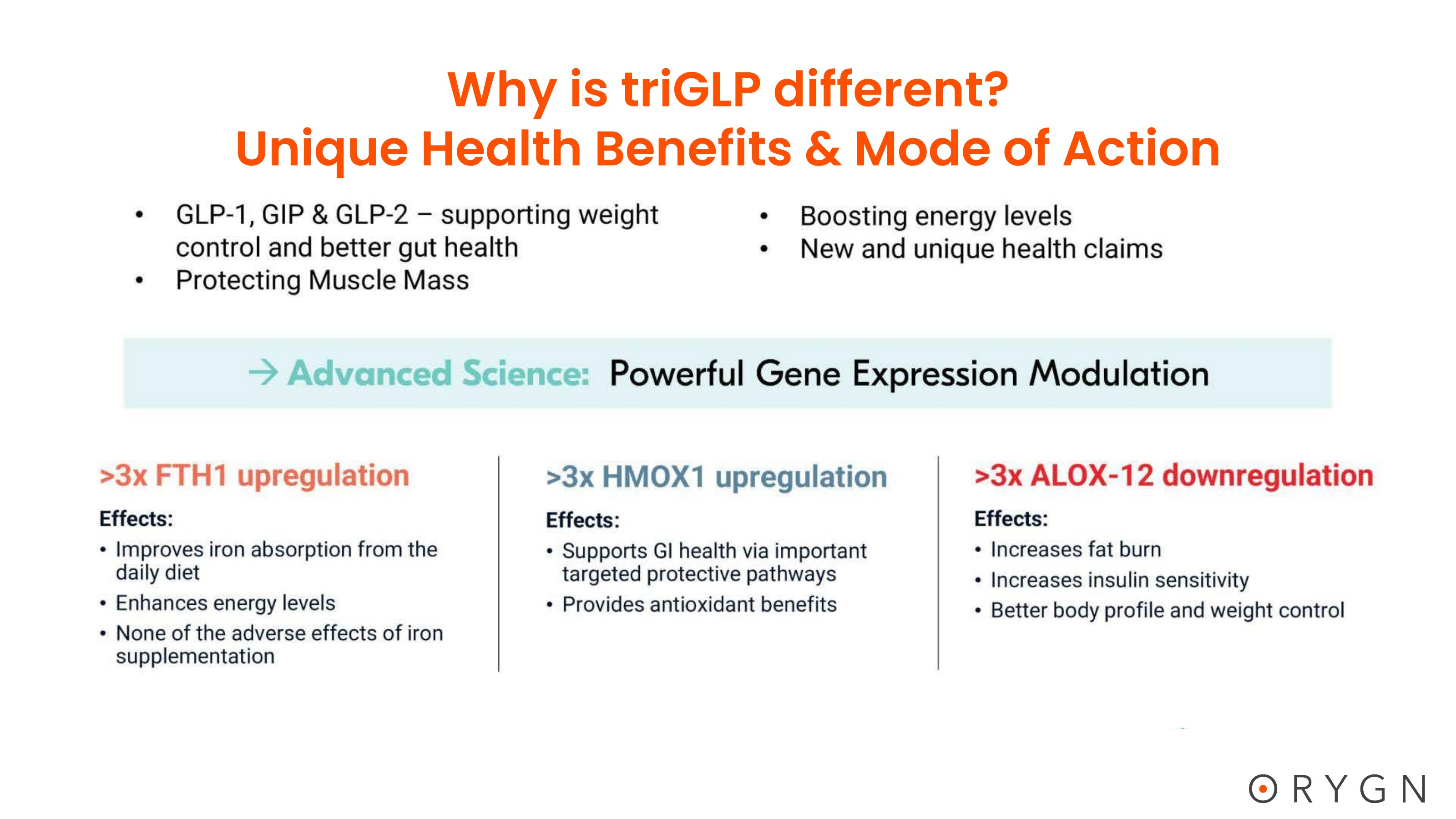 Why is triGLP different?
Unique Health Benefits & Mode of Action

• GLP-1, GIP & GLP-2 – supporting weight control and better gut health
• Protecting Muscle Mass

• Boosting energy levels
• New and unique health claims

→ Advanced Science: Powerful Gene Expression Modulation

>3x FTH1 upregulation

Effects:
• Improves iron absorption from the daily diet
• Enhances energy levels
• None of the adverse effects of iron supplementation

>3x HMOX1 upregulation

Effects:
• Supports GI health via important targeted protective pathways
• Provides antioxidant benefits

>3x ALOX-12 downregulation

Effects:
• Increases fat burn
• Increases insulin sensitivity
• Better body profile and weight control

ORYGN